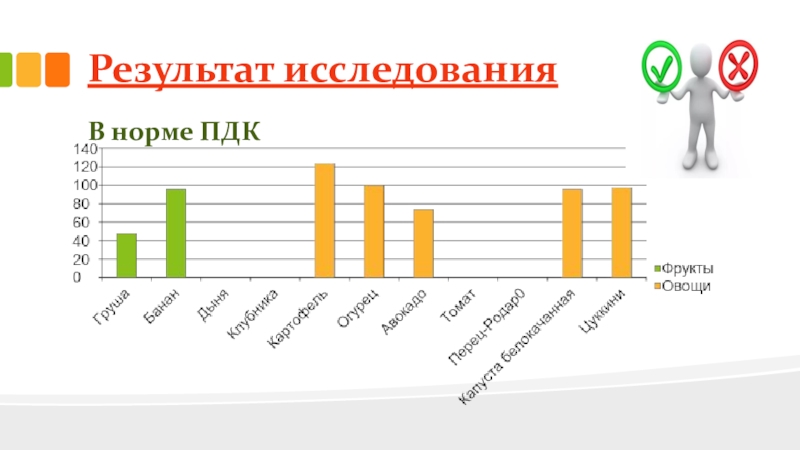 Результат исследования

В норме ПДК

140
120
100
80
60
40
20
0

Груша
Банан
Дыня
Клубника
Картофель
Огурец
Авокадо
Томат
Перец-Родар0
Капуста белокачанная
Цуккини

Фрукты
Овощи